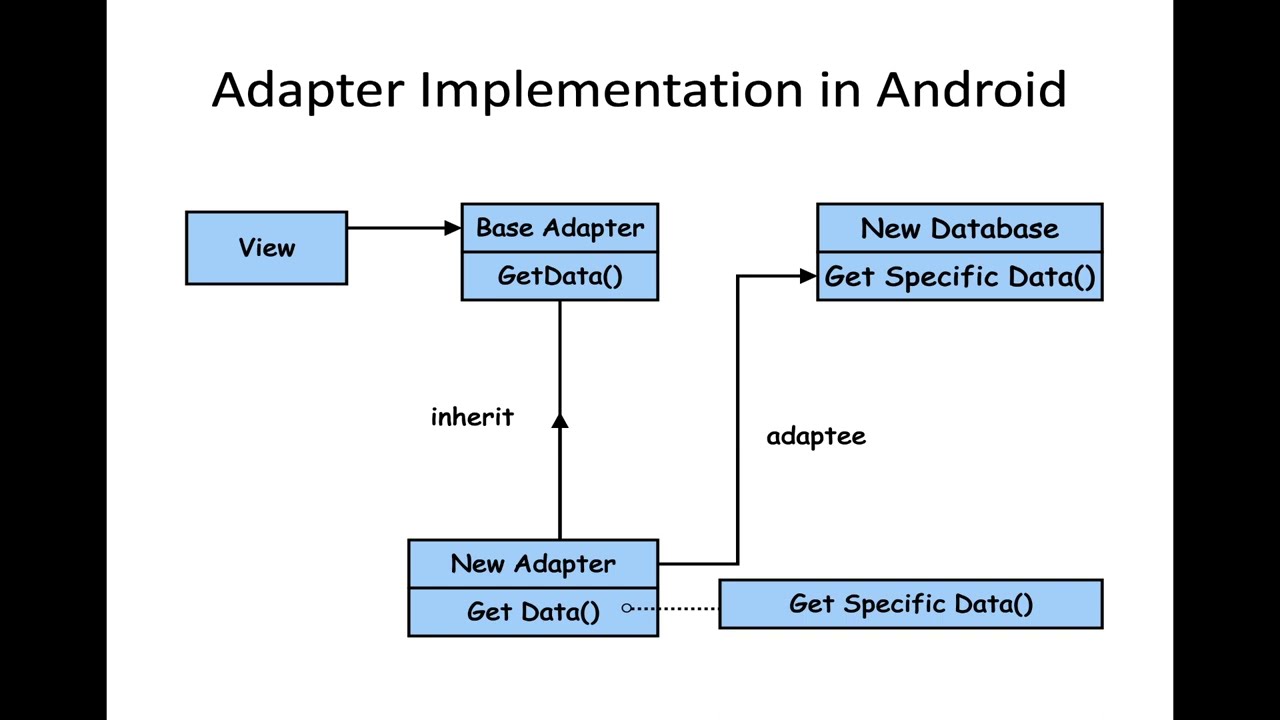 Adapter Implementation in Android

View

Base Adapter
GetData()

New Database
Get Specific Data()

inherit

adaptee

New Adapter
Get Data()

Get Specific Data()